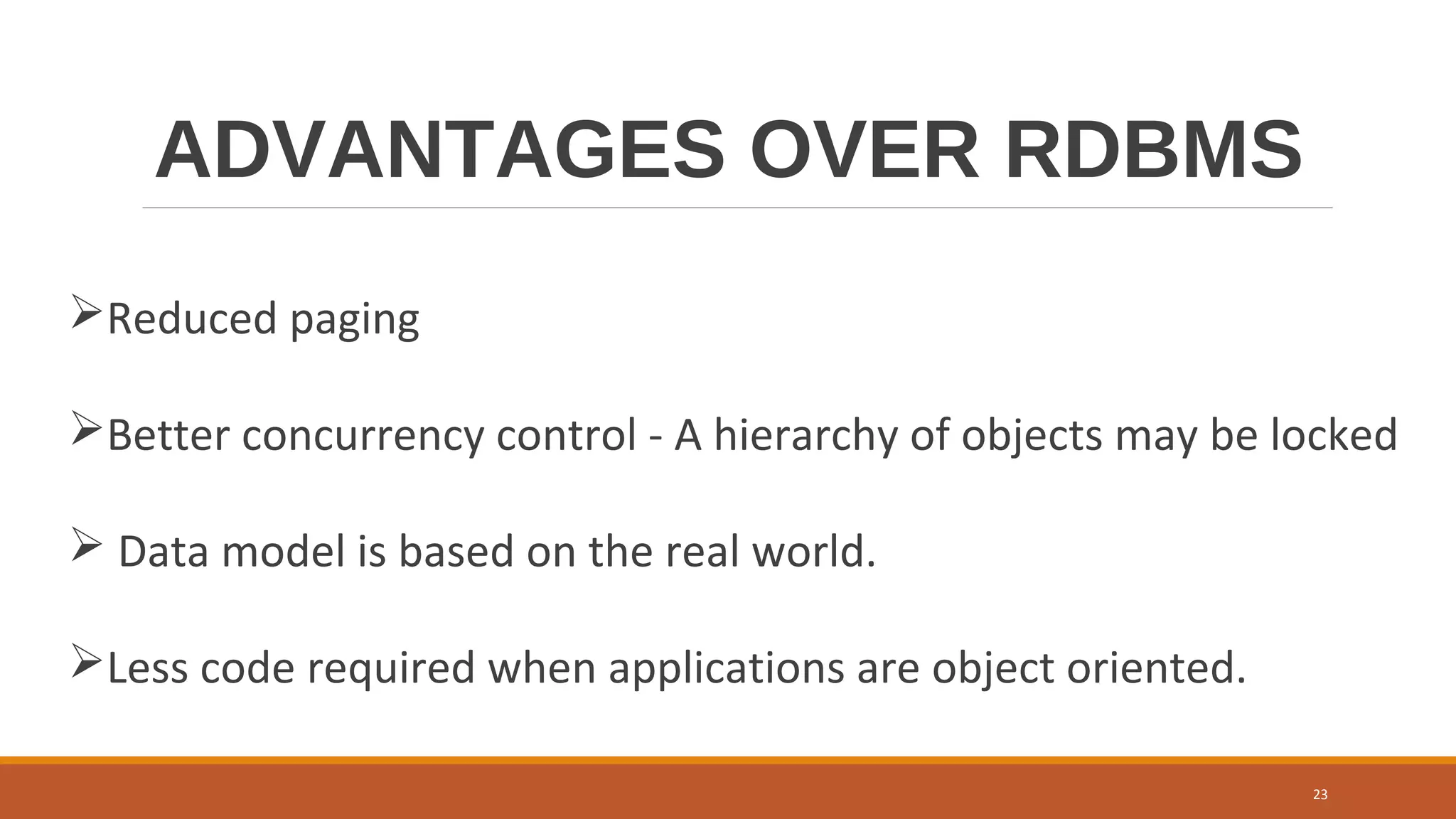 ADVANTAGES OVER RDBMS

➢Reduced paging

➢Better concurrency control - A hierarchy of objects may be locked

➢ Data model is based on the real world.

➢Less code required when applications are object oriented.

23